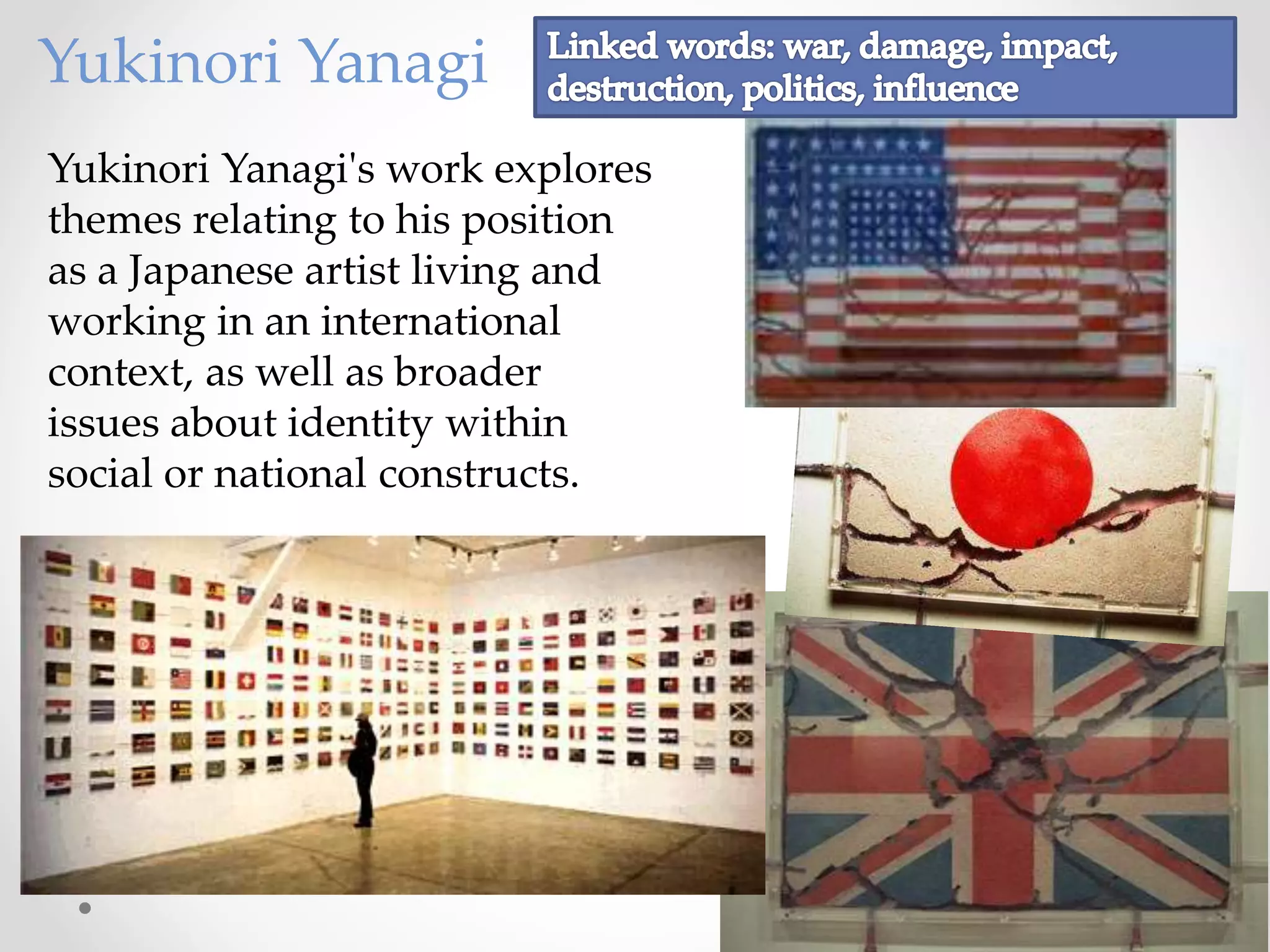 Yukinori Yanagi

Linked words: war, damage, impact, destruction, politics, influence

Yukinori Yanagi's work explores themes relating to his position as a Japanese artist living and working in an international context, as well as broader issues about identity within social or national constructs.